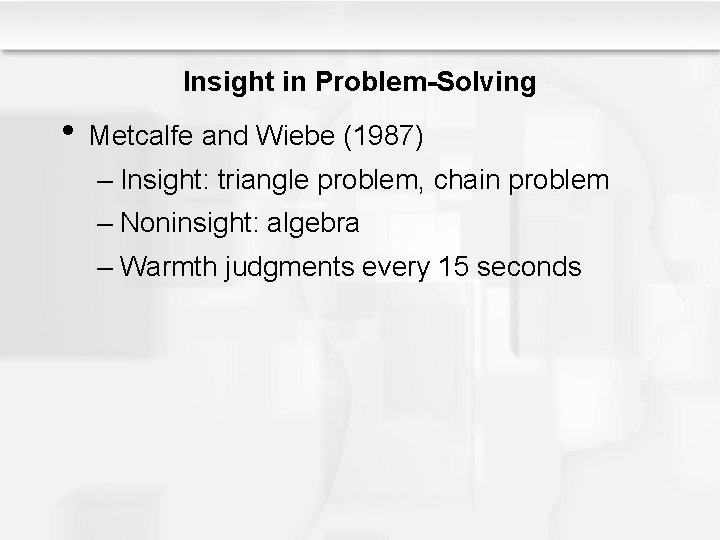 Insight in Problem-Solving

• Metcalfe and Wiebe (1987)
– Insight: triangle problem, chain problem
– Noninsight: algebra
– Warmth judgments every 15 seconds